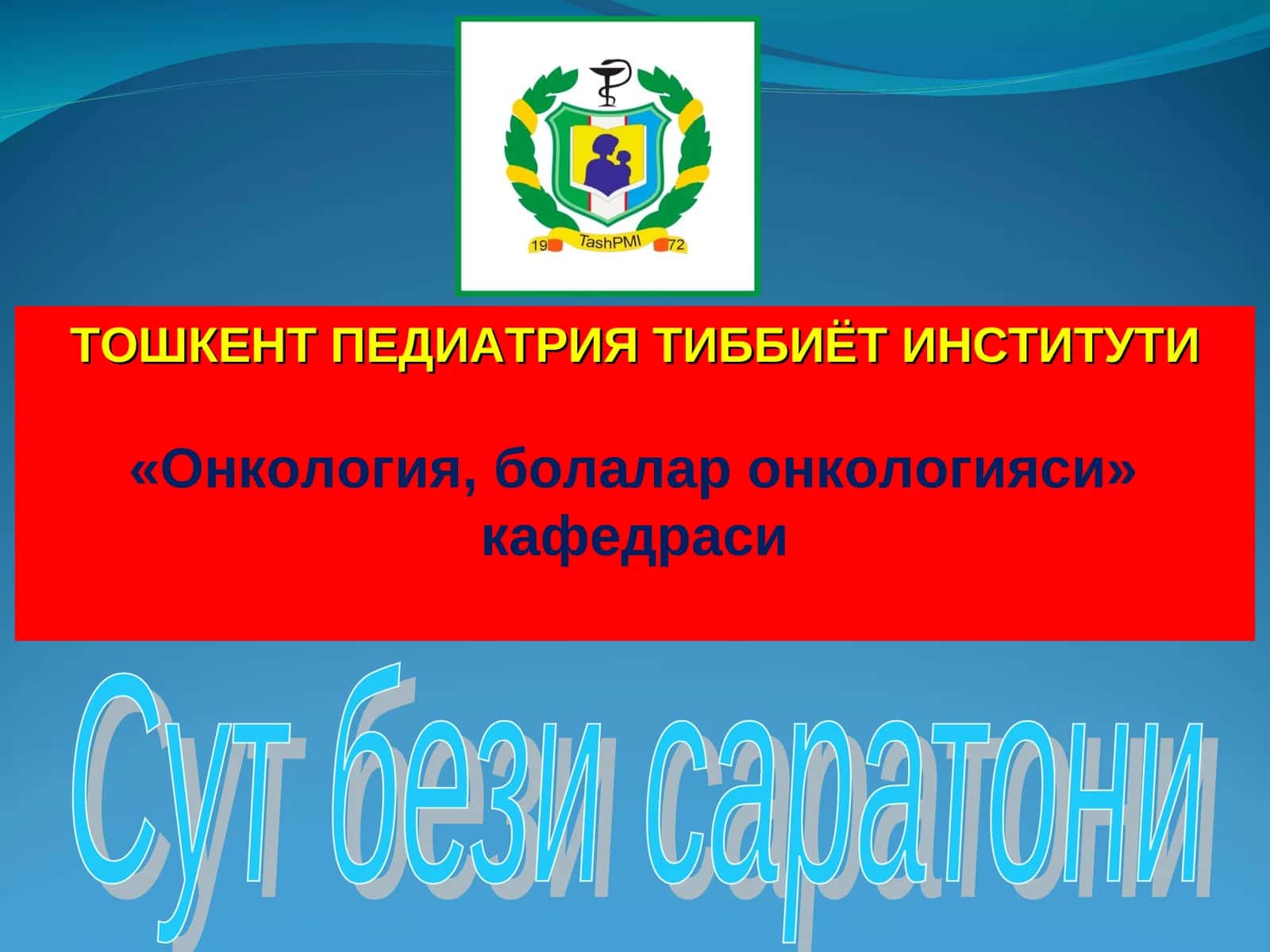 19 TashPMI 72

ТОШКЕНТ ПЕДИАТРИЯ ТИББИЁТ ИНСТИТУТИ

«Онкология, болалар онкологияси» кафедраси

Сут бези саратони